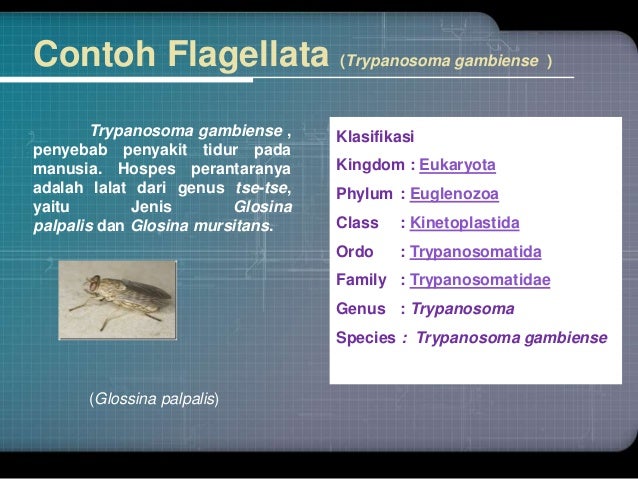 Contoh Flagellata (Trypanosoma gambiense )

Trypanosoma gambiense , penyebab penyakit tidur pada manusia. Hospes perantaranya adalah lalat dari genus tse-tse, yaitu Jenis Glosina palpalis dan Glosina mursitans.

(Glossina palpalis)

Klasifikasi
Kingdom : Eukaryota
Phylum : Euglenozoa
Class : Kinetoplastida
Ordo : Trypanosomatida
Family : Trypanosomatidae
Genus : Trypanosoma
Species : Trypanosoma gambiense